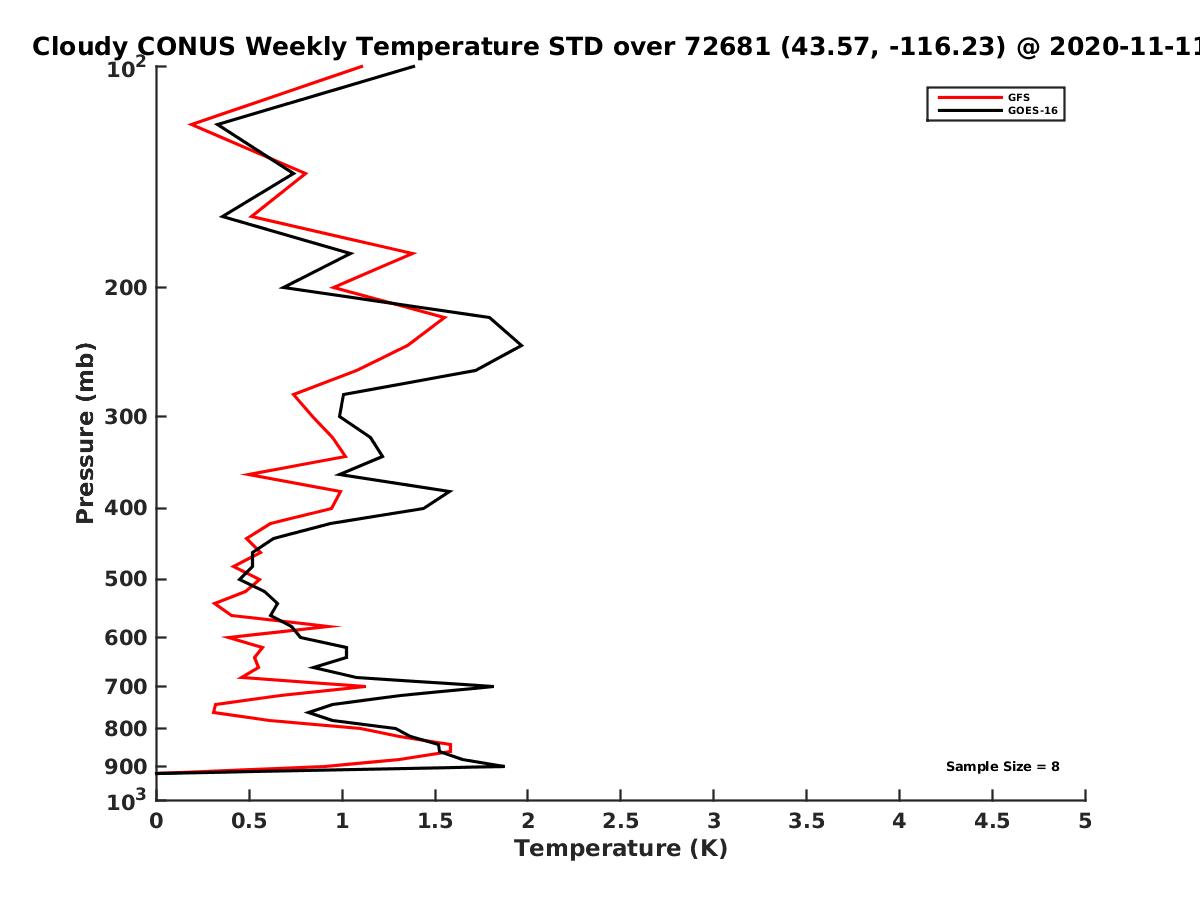 Cloudy CONUS Weekly Temperature STD over 72681 (43.57, -116.23) @ 2020-11-11

GFS
GOES-16

Pressure (mb)

$10^2$
200
300
400
500
600
700
800
900
$10^3$

Sample Size = 8

0
0.5
1
1.5
2
2.5
3
3.5
4
4.5
5

Temperature (K)